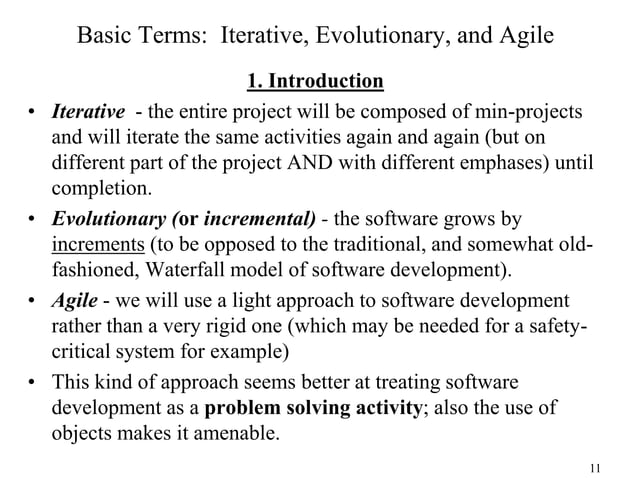 Basic Terms: Iterative, Evolutionary, and Agile

1. Introduction

• Iterative - the entire project will be composed of min-projects and will iterate the same activities again and again (but on different part of the project AND with different emphases) until completion.

• Evolutionary (or incremental) - the software grows by increments (to be opposed to the traditional, and somewhat old-fashioned, Waterfall model of software development).

• Agile - we will use a light approach to software development rather than a very rigid one (which may be needed for a safety-critical system for example)

• This kind of approach seems better at treating software development as a problem solving activity; also the use of objects makes it amenable.

11